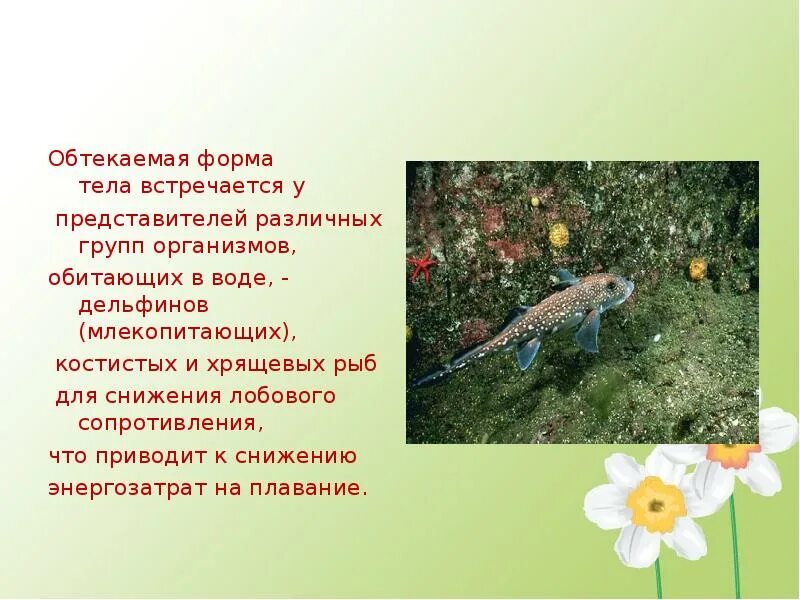 Обтекаемая форма тела встречается у представителей различных групп организмов, обитающих в воде, - дельфинов (млекопитающих), костистых и хрящевых рыб для снижения лобового сопротивления, что приводит к снижению энергозатрат на плавание.